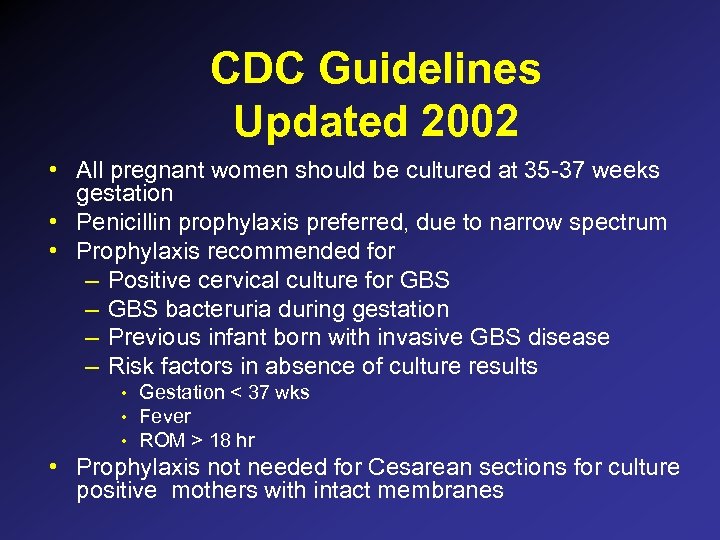 CDC Guidelines
Updated 2002

• All pregnant women should be cultured at 35-37 weeks gestation
• Penicillin prophylaxis preferred, due to narrow spectrum
• Prophylaxis recommended for
– Positive cervical culture for GBS
– GBS bacteruria during gestation
– Previous infant born with invasive GBS disease
– Risk factors in absence of culture results
• Gestation < 37 wks
• Fever
• ROM > 18 hr
• Prophylaxis not needed for Cesarean sections for culture positive mothers with intact membranes